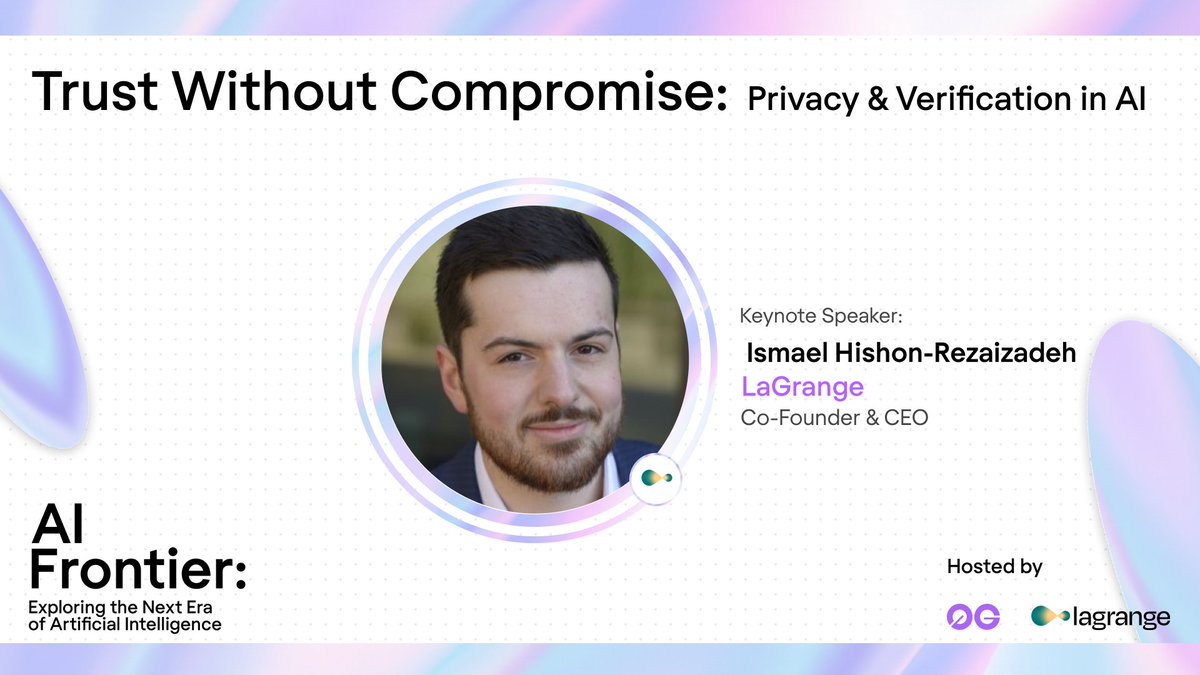 Trust Without Compromise: Privacy & Verification in AI

Keynote Speaker:
Ismael Hishon-Rezaizadeh
LaGrange
Co-Founder & CEO

AI Frontier:
Exploring the Next Era of Artificial Intelligence

Hosted by
0G lagrange